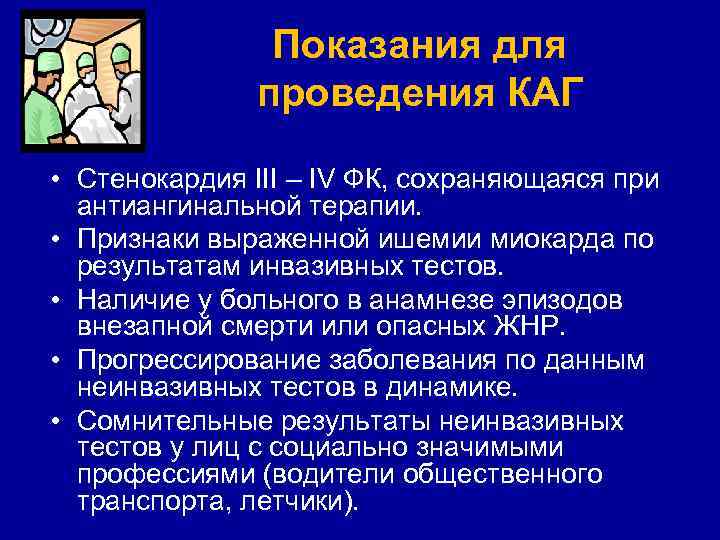 Показания для проведения КАГ

• Стенокардия III – IV ФК, сохраняющаяся при антиангинальной терапии.
• Признаки выраженной ишемии миокарда по результатам инвазивных тестов.
• Наличие у больного в анамнезе эпизодов внезапной смерти или опасных ЖНР.
• Прогрессирование заболевания по данным неинвазивных тестов в динамике.
• Сомнительные результаты неинвазивных тестов у лиц с социально значимыми профессиями (водители общественного транспорта, летчики).